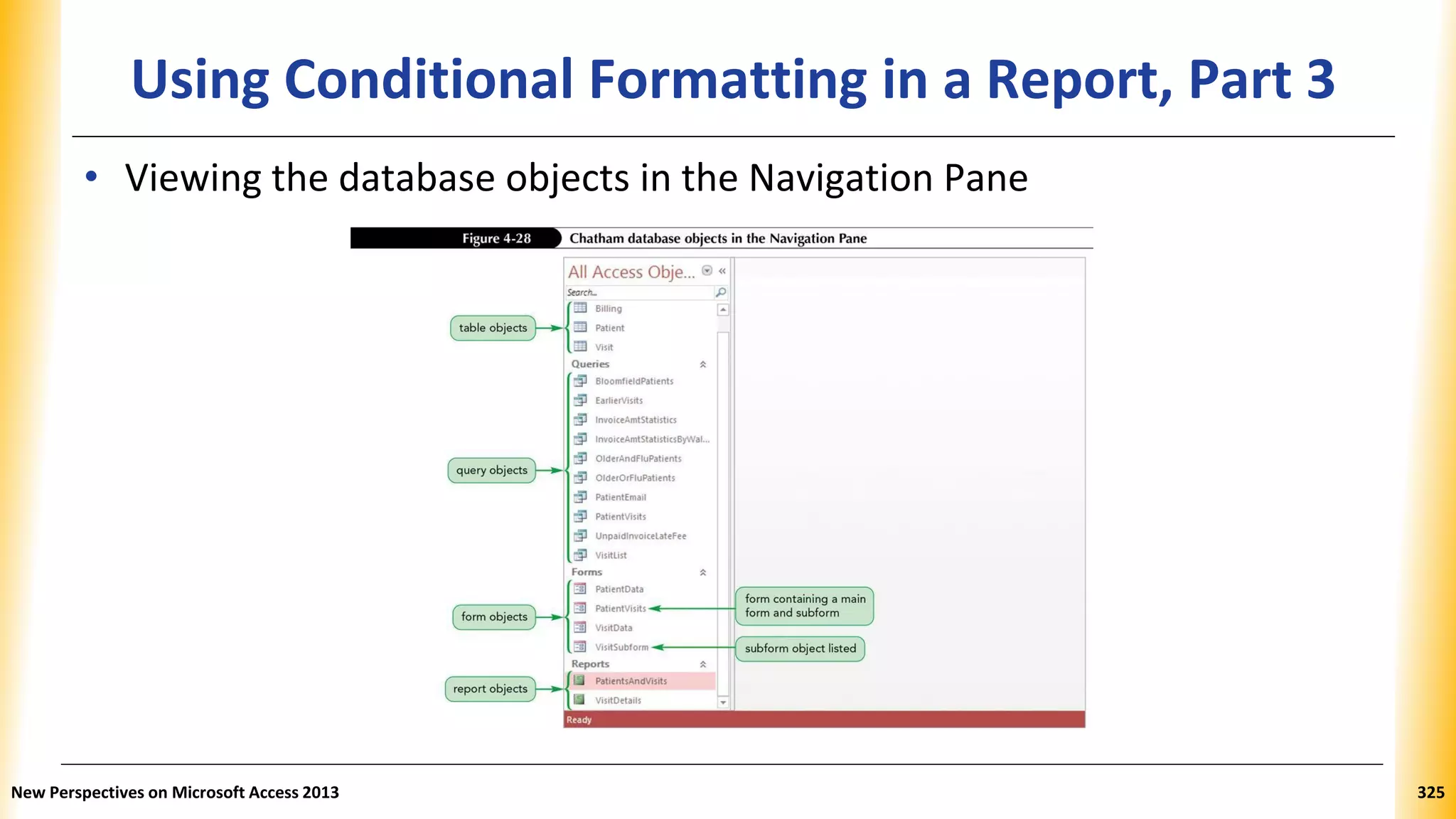 Using Conditional Formatting in a Report, Part 3

• Viewing the database objects in the Navigation Pane

Figure 4-28 Chatham database objects in the Navigation Pane

All Access Obje...

Search...

Billing
Patient
Visit

Queries
BloomfieldPatients
EarlierVisits
InvoiceAmtStatistics
InvoiceAmtStatisticsByWal...
OlderAndFluPatients
OlderOrFluPatients
PatientEmail
PatientVisits
UnpaidInvoiceLateFee
VisitList

Forms
PatientData
PatientVisits
VisitData
VisitSubform

Reports
PatientsAndVisits
VisitDetails

Ready

table objects

query objects

form objects

report objects

form containing a main form and subform

subform object listed

New Perspectives on Microsoft Access 2013

325